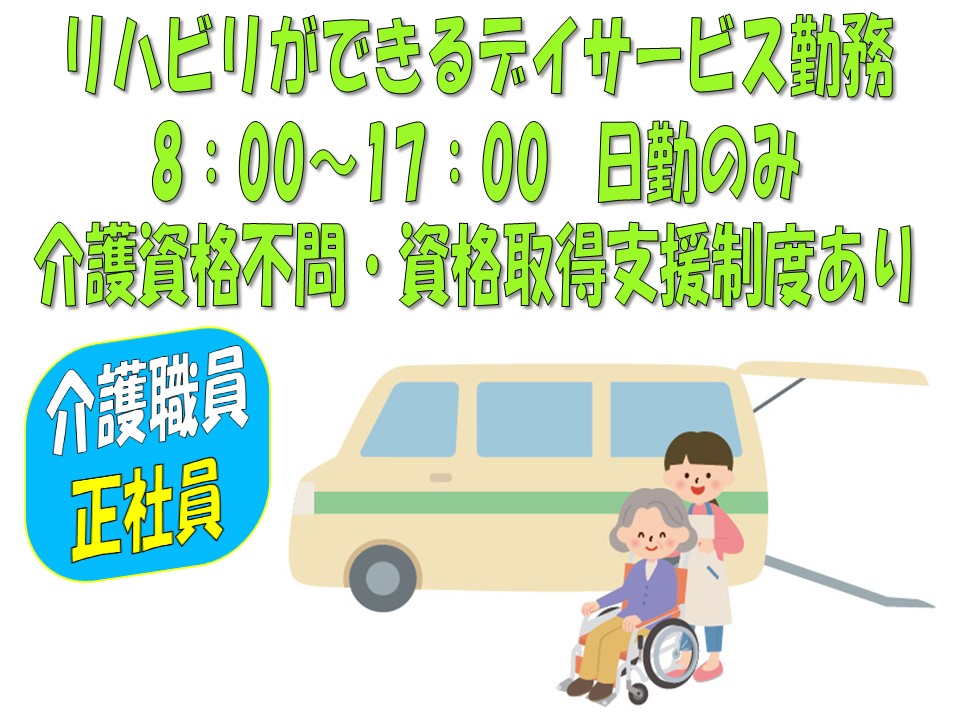 リハビリができるデイサービス勤務
8：00～17：00　日勤のみ
介護資格不問・資格取得支援制度あり

介護職員
正社員